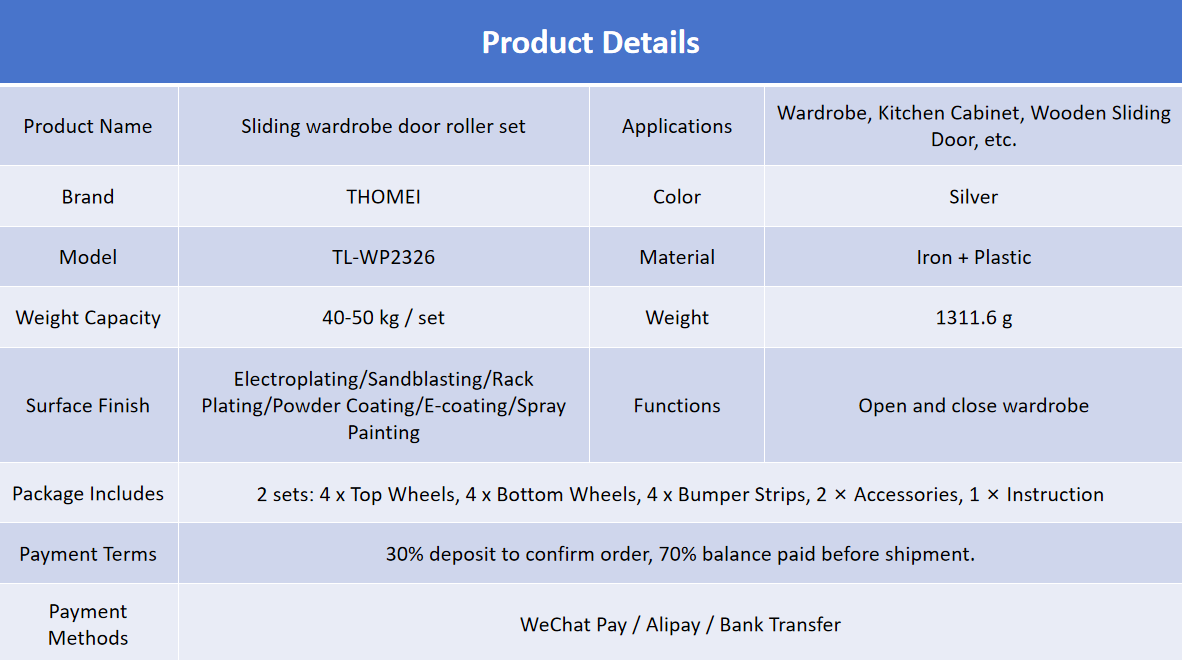 Product Details

| Product Name | Sliding wardrobe door roller set | Applications | Wardrobe, Kitchen Cabinet, Wooden Sliding Door, etc. |
|---|---|---|---|
| Brand | THOMEI | Color | Silver |
| Model | TL-WP2326 | Material | Iron + Plastic |
| Weight Capacity | 40-50 kg / set | Weight | 1311.6 g |
| Surface Finish | Electroplating/Sandblasting/Rack Plating/Powder Coating/E-coating/Spray Painting | Functions | Open and close wardrobe |
| Package Includes | 2 sets: 4 x Top Wheels, 4 x Bottom Wheels, 4 x Bumper Strips, 2 × Accessories, 1 × Instruction | | |
| Payment Terms | 30% deposit to confirm order, 70% balance paid before shipment. | | |
| Payment Methods | WeChat Pay / Alipay / Bank Transfer | | |